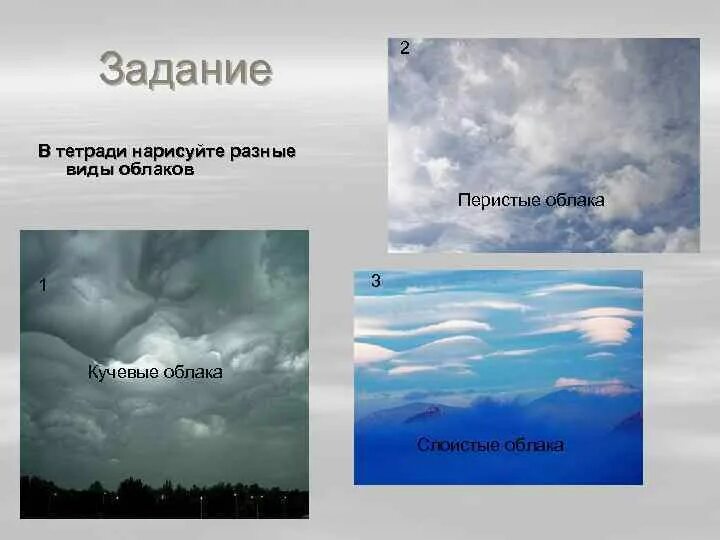 Задание

В тетради нарисуйте разные виды облаков

2

Перистые облака

1

Кучевые облака

3

Слоистые облака